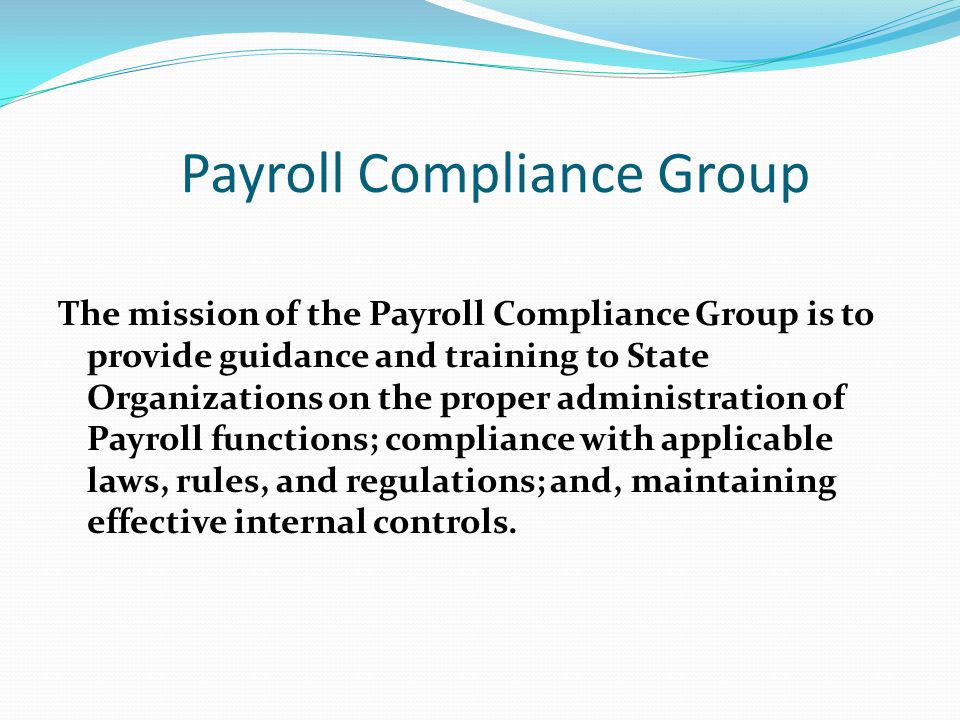 Payroll Compliance Group

The mission of the Payroll Compliance Group is to provide guidance and training to State Organizations on the proper administration of Payroll functions; compliance with applicable laws, rules, and regulations; and, maintaining effective internal controls.